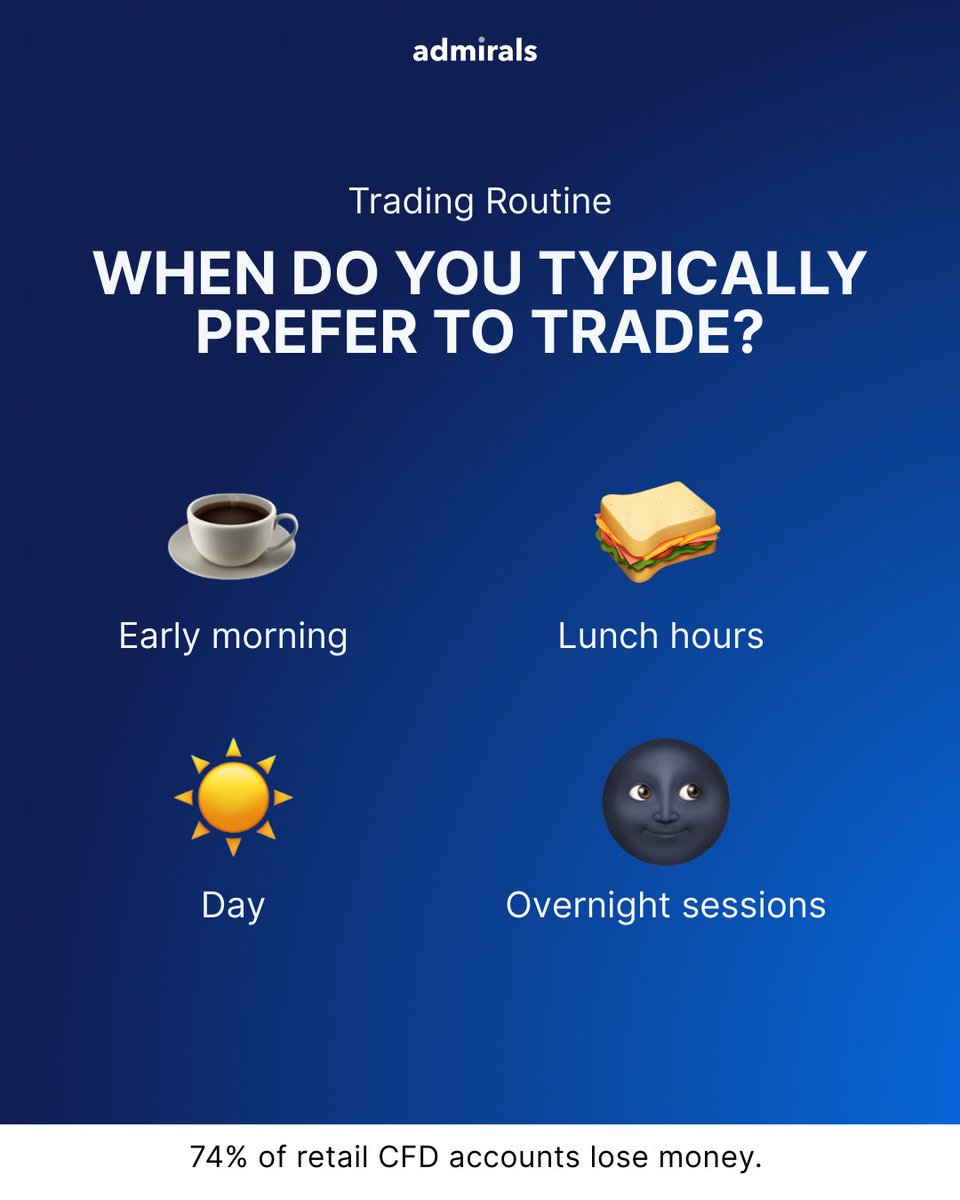 admirals

Trading Routine

WHEN DO YOU TYPICALLY PREFER TO TRADE?

Early morning

Lunch hours

Day

Overnight sessions

74% of retail CFD accounts lose money.